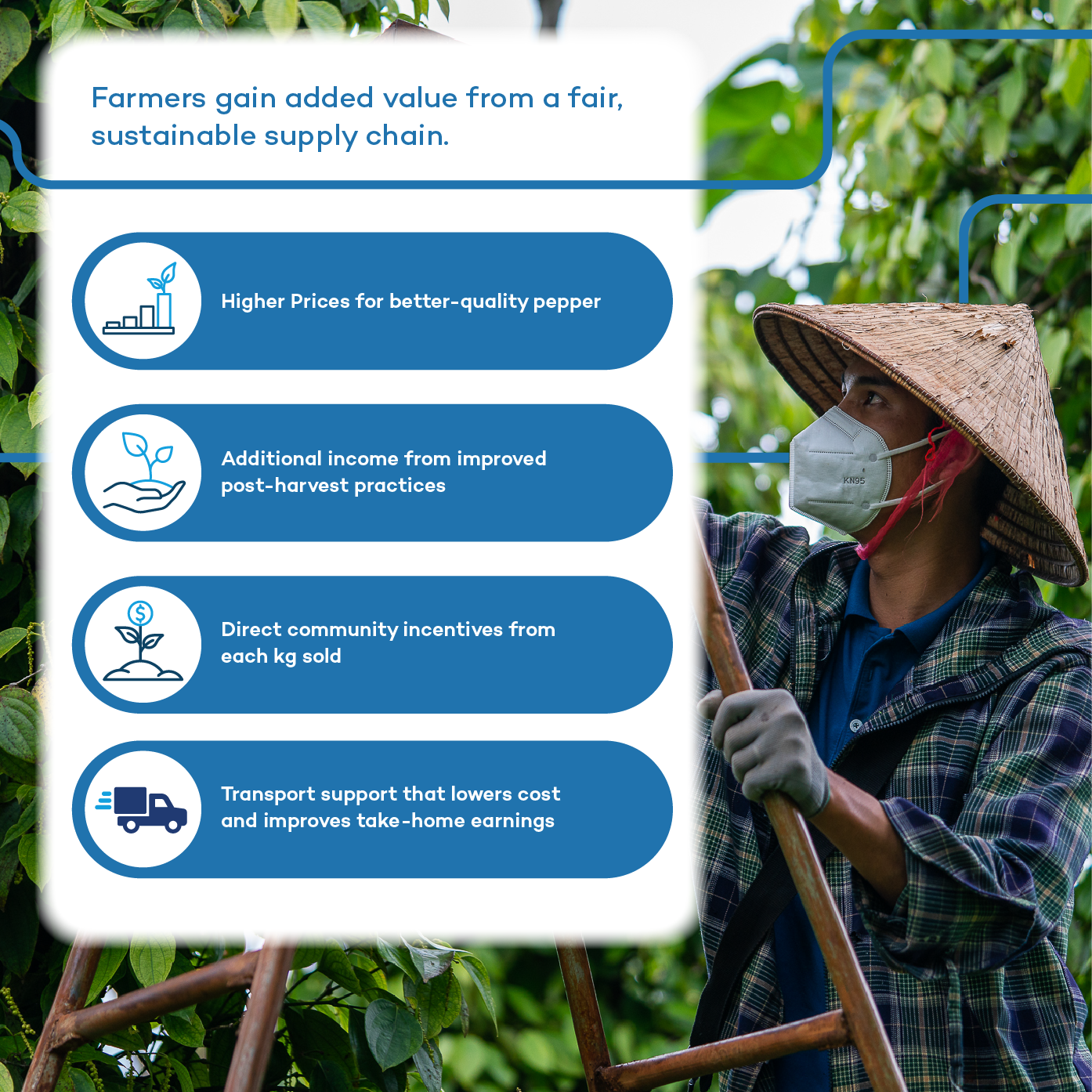 Farmers gain added value from a fair, sustainable supply chain.

Higher Prices for better-quality pepper

Additional income from improved post-harvest practices

Direct community incentives from each kg sold

Transport support that lowers cost and improves take-home earnings

KN95